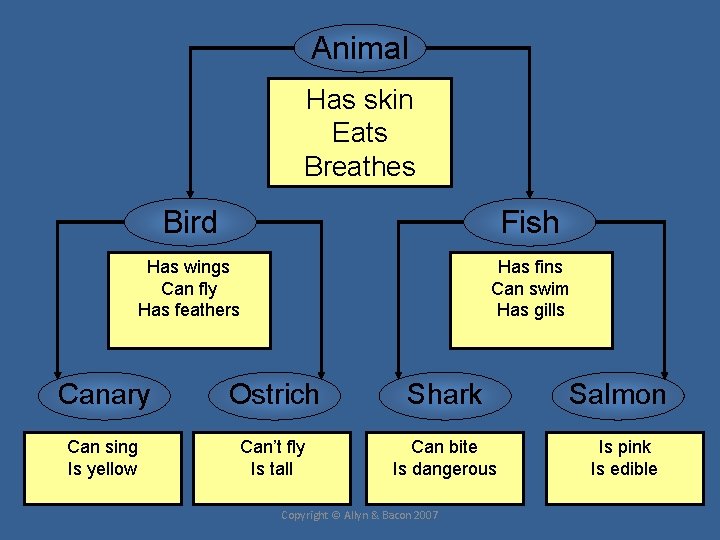 Animal

Has skin
Eats
Breathes

Bird

Has wings
Can fly
Has feathers

Fish

Has fins
Can swim
Has gills

Canary

Can sing
Is yellow

Ostrich

Can't fly
Is tall

Shark

Can bite
Is dangerous

Salmon

Is pink
Is edible

Copyright © Allyn & Bacon 2007